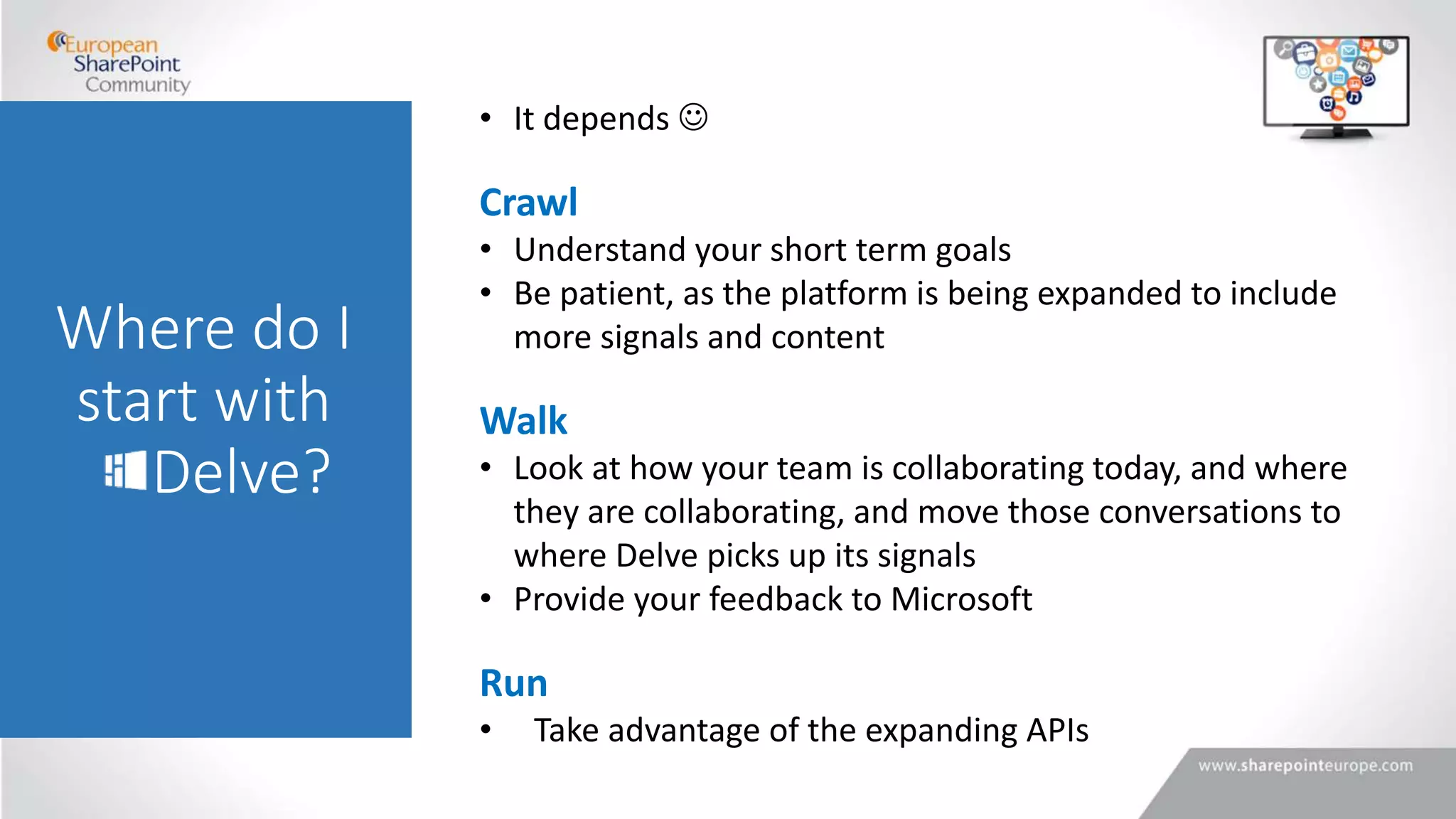 European SharePoint Community

Where do I start with Delve?

• It depends ☺

Crawl
• Understand your short term goals
• Be patient, as the platform is being expanded to include more signals and content

Walk
• Look at how your team is collaborating today, and where they are collaborating, and move those conversations to where Delve picks up its signals
• Provide your feedback to Microsoft

Run
• Take advantage of the expanding APIs

www.sharepointeurope.com